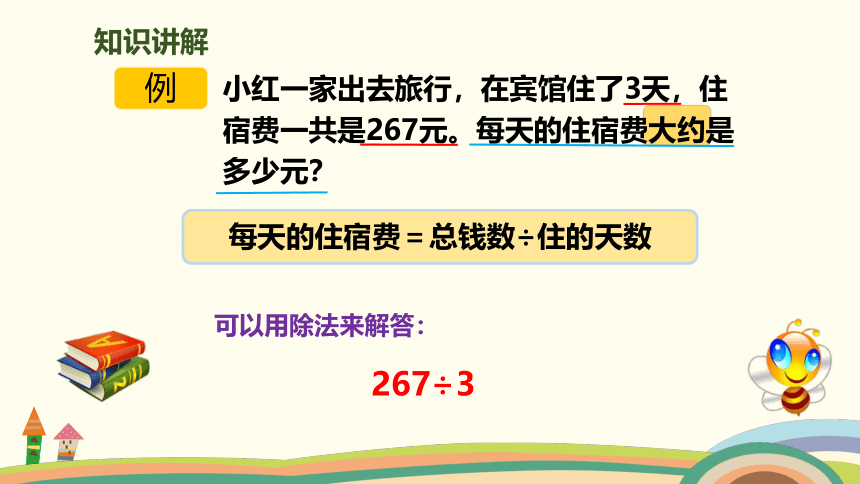 知识讲解

例 小红一家出去旅行，在宾馆住了3天，住宿费一共是267元。每天的住宿费大约是多少元？

每天的住宿费＝总钱数÷住的天数

可以用除法来解答：

$267 \div 3$